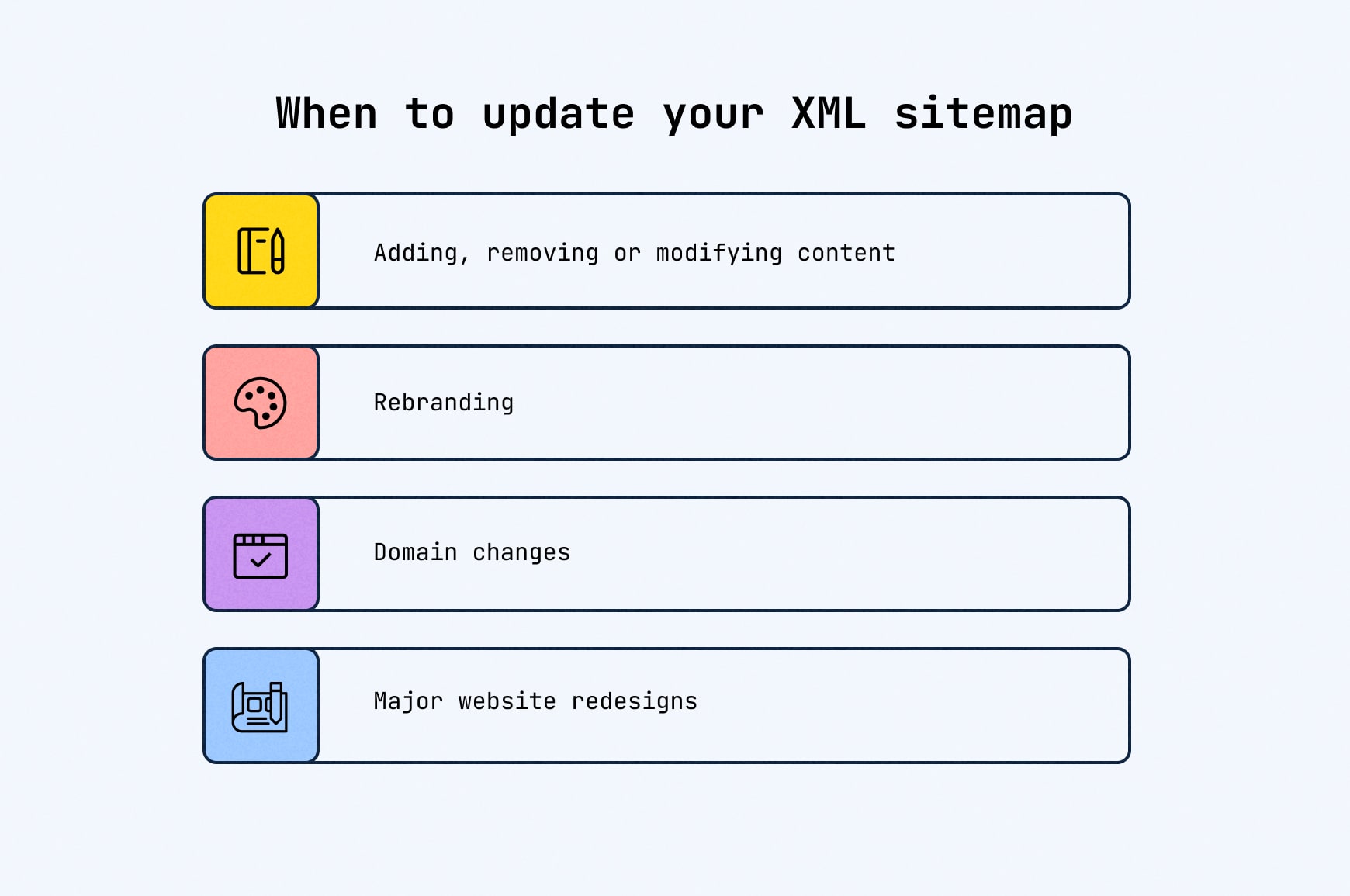 When to update your XML sitemap

Adding, removing or modifying content

Rebranding

Domain changes

Major website redesigns